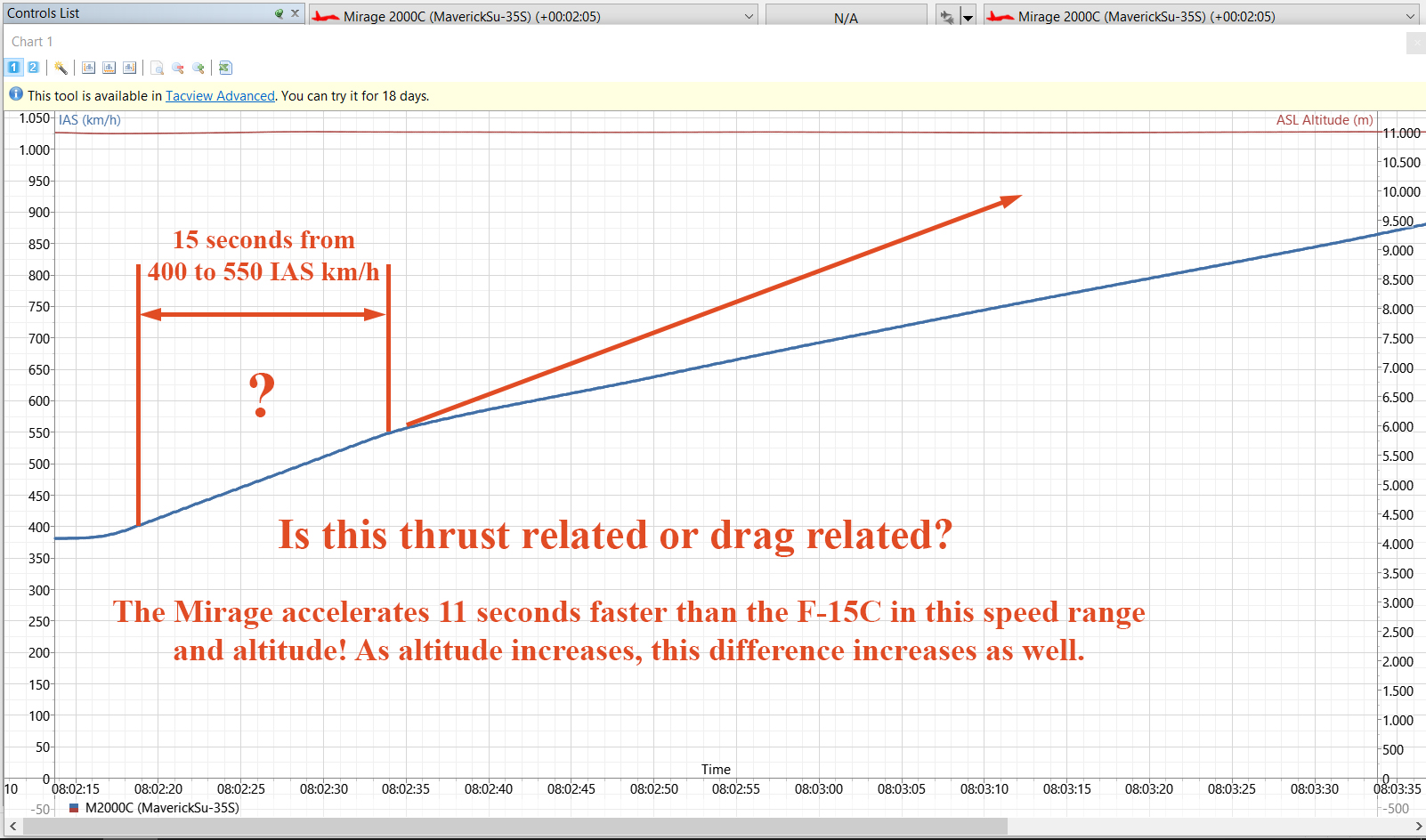 Controls List
Mirage 2000C (MaverickSu-35S) (+00:02:05)
N/A
Mirage 2000C (MaverickSu-35S) (+00:02:05)
Chart 1
This tool is available in Tacview Advanced. You can try it for 18 days.

IAS (km/h)
ASL Altitude (m)

1.050
1.000
950
900
850
800
750
700
650
600
550
500
450
400
350
300
250
200
150
100
50
0
-50

11.000
10.500
10.000
9.500
9.000
8.500
8.000
7.500
7.000
6.500
6.000
5.500
5.000
4.500
4.000
3.500
3.000
2.500
2.000
1.500
1.000
500
0
-500

15 seconds from 400 to 550 IAS km/h

?

Is this thrust related or drag related?

The Mirage accelerates 11 seconds faster than the F-15C in this speed range and altitude! As altitude increases, this difference increases as well.

Time
10
08:02:15
08:02:20
08:02:25
08:02:30
08:02:35
08:02:40
08:02:45
08:02:50
08:02:55
08:03:00
08:03:05
08:03:10
08:03:15
08:03:20
08:03:25
08:03:30
08:03:35

M2000C (MaverickSu-35S)